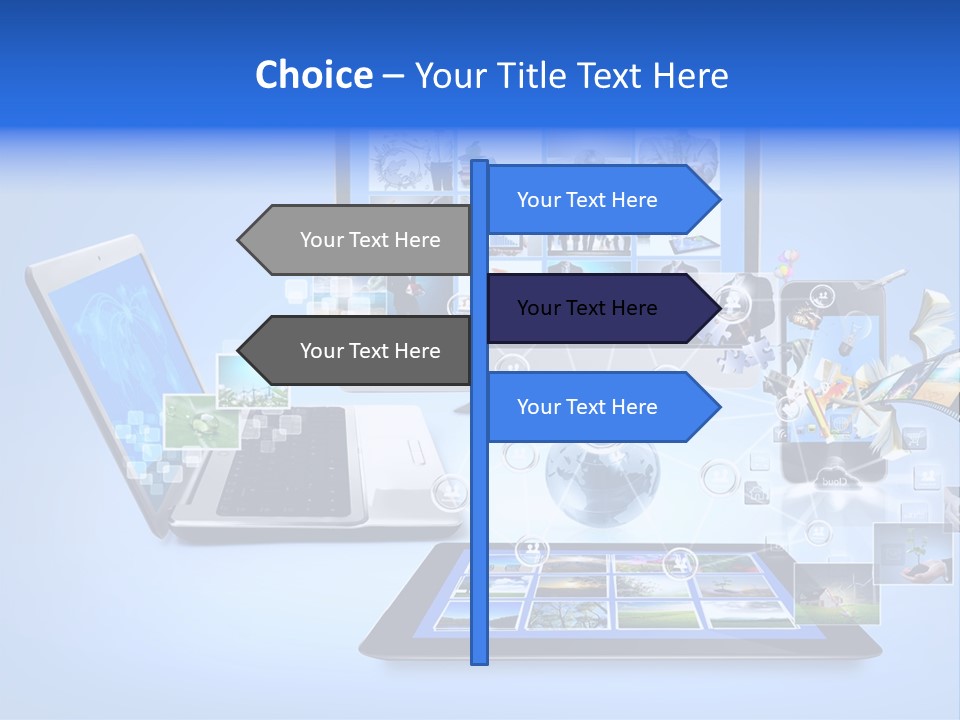 Choice – Your Title Text Here

Your Text Here

Your Text Here

Your Text Here

Your Text Here

Your Text Here

cloud